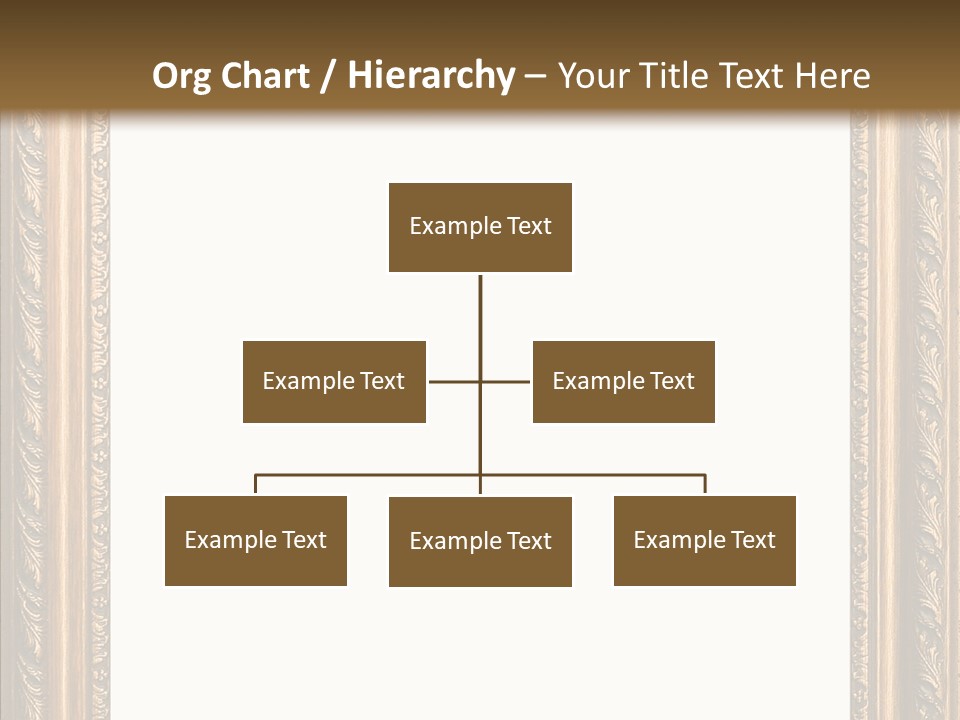 Org Chart / Hierarchy – Your Title Text Here

Example Text

Example Text

Example Text

Example Text

Example Text

Example Text